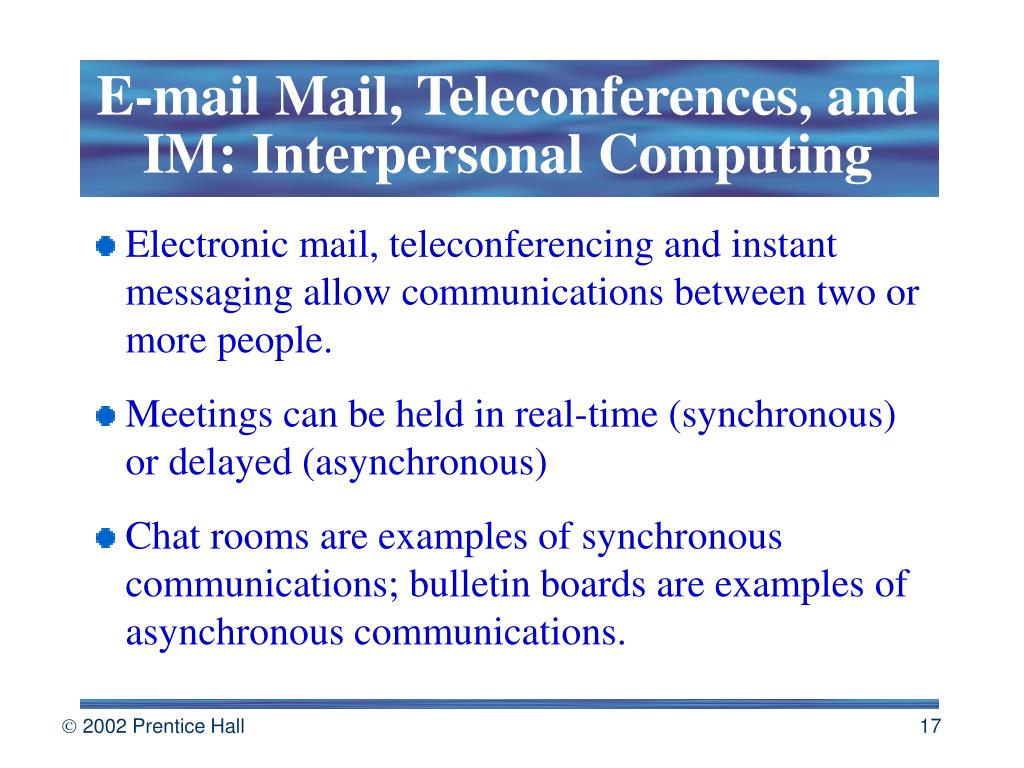 E-mail Mail, Teleconferences, and IM: Interpersonal Computing

Electronic mail, teleconferencing and instant messaging allow communications between two or more people.

Meetings can be held in real-time (synchronous) or delayed (asynchronous)

Chat rooms are examples of synchronous communications; bulletin boards are examples of asynchronous communications.

© 2002 Prentice Hall

17